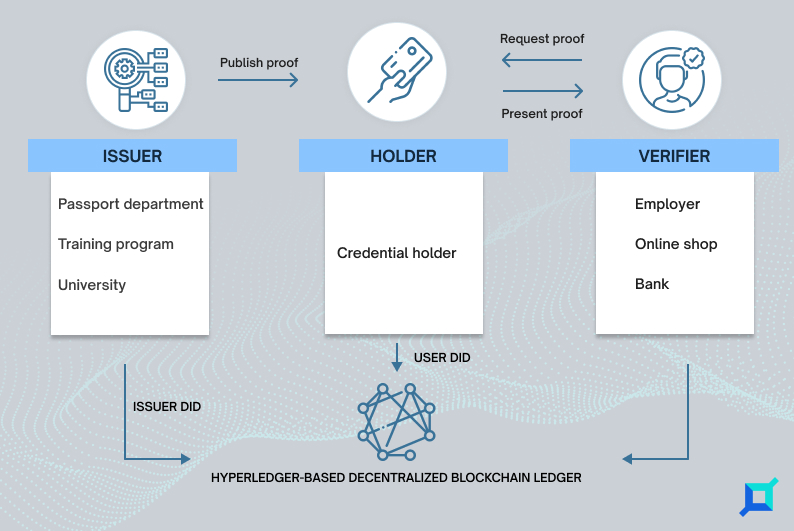 Publish proof

Request proof

Present proof

ISSUER

HOLDER

VERIFIER

Passport department

Training program

University

Credential holder

Employer

Online shop

Bank

USER DID

ISSUER DID

HYPERLEDGER-BASED DECENTRALIZED BLOCKCHAIN LEDGER